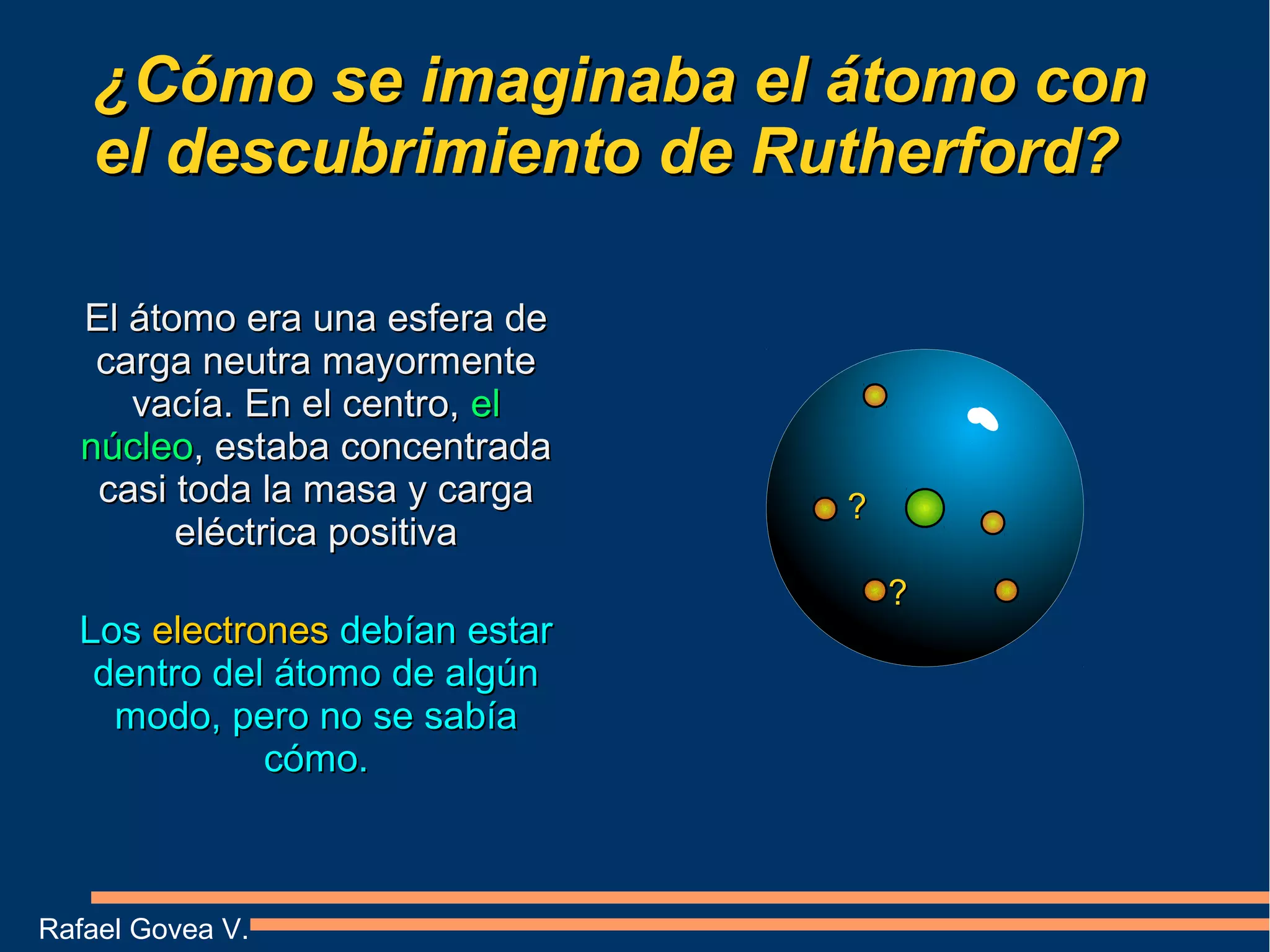 ¿Cómo se imaginaba el átomo con el descubrimiento de Rutherford?

El átomo era una esfera de carga neutra mayormente vacía. En el centro, el núcleo, estaba concentrada casi toda la masa y carga eléctrica positiva

Los electrones debían estar dentro del átomo de algún modo, pero no se sabía cómo.

?

?

Rafael Govea V.